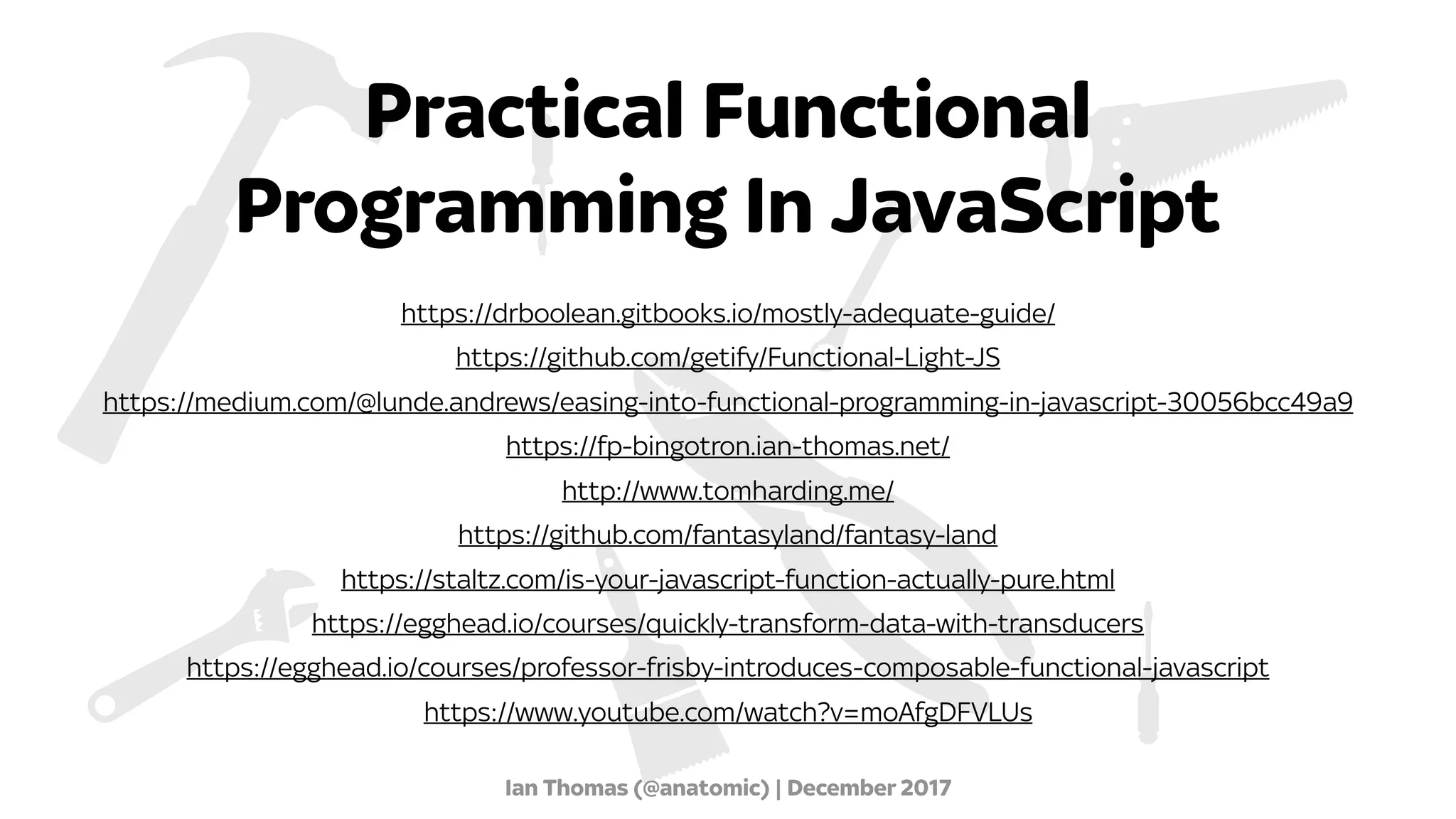 Practical Functional Programming In JavaScript

https://drboolean.gitbooks.io/mostly-adequate-guide/

https://github.com/getify/Functional-Light-JS

https://medium.com/@lunde.andrews/easing-into-functional-programming-in-javascript-30056bcc49a9

https://fp-bingotron.ian-thomas.net/

http://www.tomharding.me/

https://github.com/fantasyland/fantasy-land

https://staltz.com/is-your-javascript-function-actually-pure.html

https://egghead.io/courses/quickly-transform-data-with-transducers

https://egghead.io/courses/professor-frisby-introduces-composable-functional-javascript

https://www.youtube.com/watch?v=moAfgDFVLUs

Ian Thomas (@anatomic) | December 2017